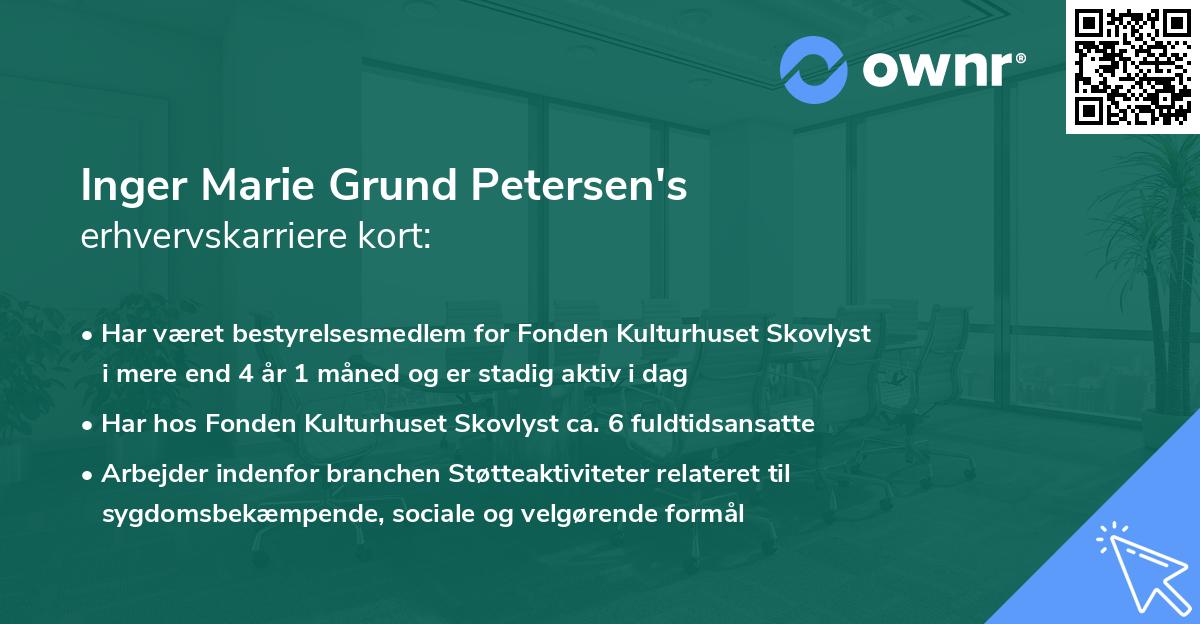 ownr®

Inger Marie Grund Petersen's
erhvervskarriere kort:

• Har været bestyrelsesmedlem for Fonden Kulturhuset Skovlyst i mere end 4 år 1 måned og er stadig aktiv i dag

• Har hos Fonden Kulturhuset Skovlyst ca. 6 fuldtidsansatte

• Arbejder indenfor branchen Støtteaktiviteter relateret til sygdomsbekæmpende, sociale og velgørende formål